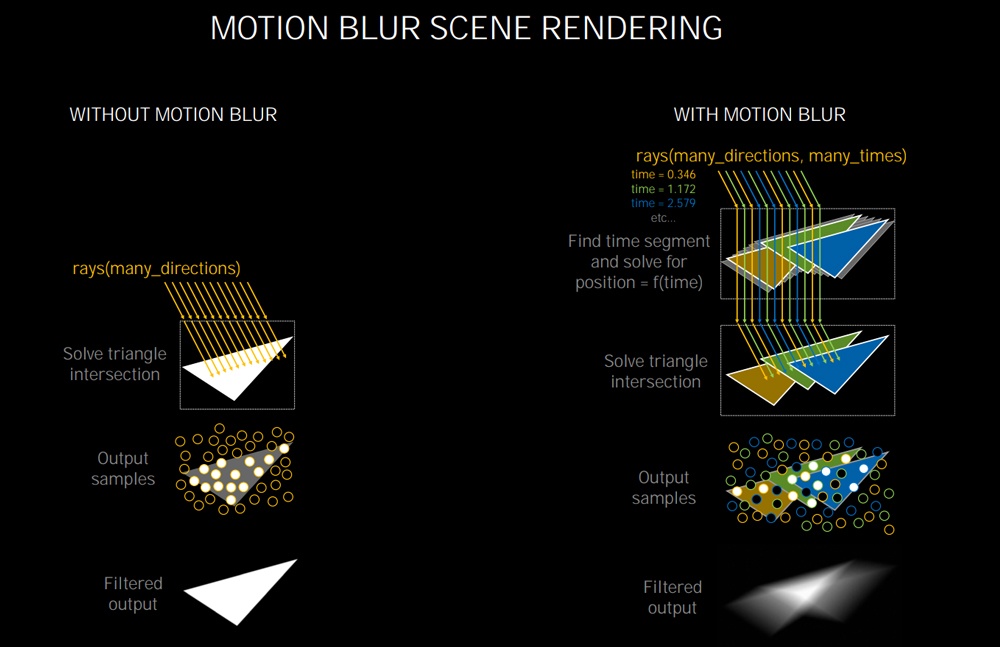 MOTION BLUR SCENE RENDERING

WITHOUT MOTION BLUR

rays(many_directions)

Solve triangle intersection

Output samples

Filtered output

WITH MOTION BLUR

rays(many_directions, many_times)

time = 0.346
time = 1.172
time = 2.579
etc...

Find time segment and solve for position = f(time)

Solve triangle intersection

Output samples

Filtered output